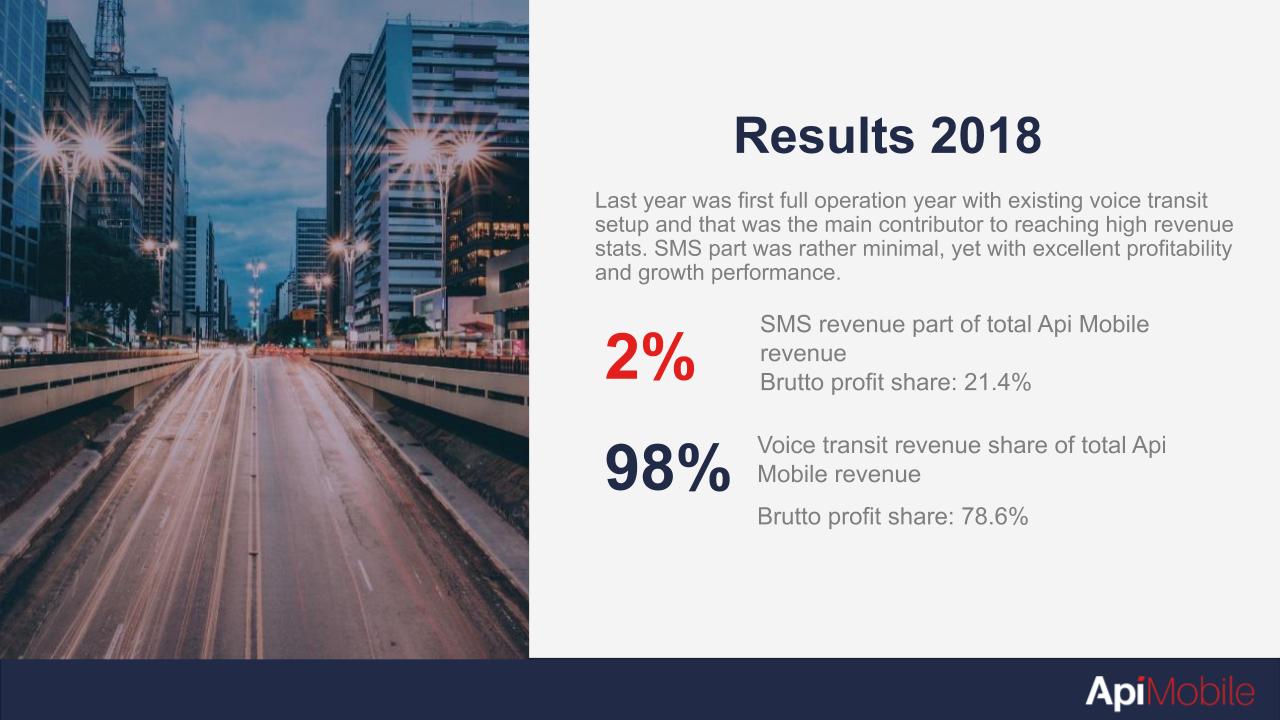 Results 2018

Last year was first full operation year with existing voice transit setup and that was the main contributor to reaching high revenue stats. SMS part was rather minimal, yet with excellent profitability and growth performance.

2%

SMS revenue part of total Api Mobile revenue
Brutto profit share: 21.4%

98%

Voice transit revenue share of total Api Mobile revenue

Brutto profit share: 78.6%

ApiMobile